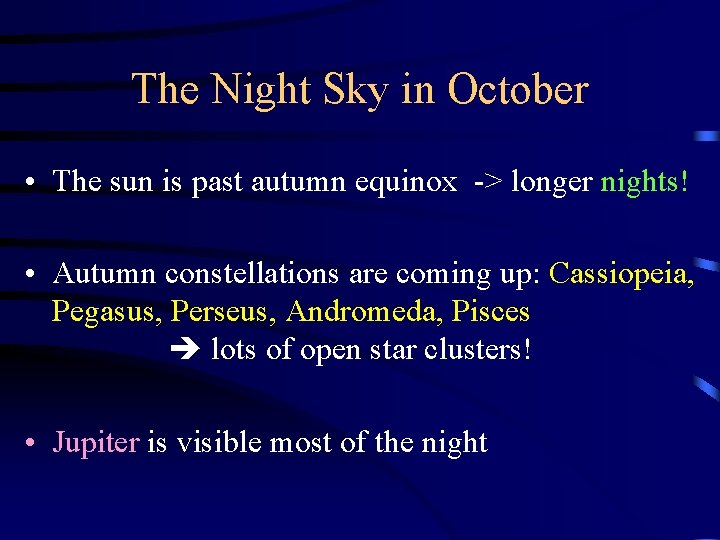 The Night Sky in October

• The sun is past autumn equinox -> longer nights!

• Autumn constellations are coming up: Cassiopeia, Pegasus, Perseus, Andromeda, Pisces
➔ lots of open star clusters!

• Jupiter is visible most of the night